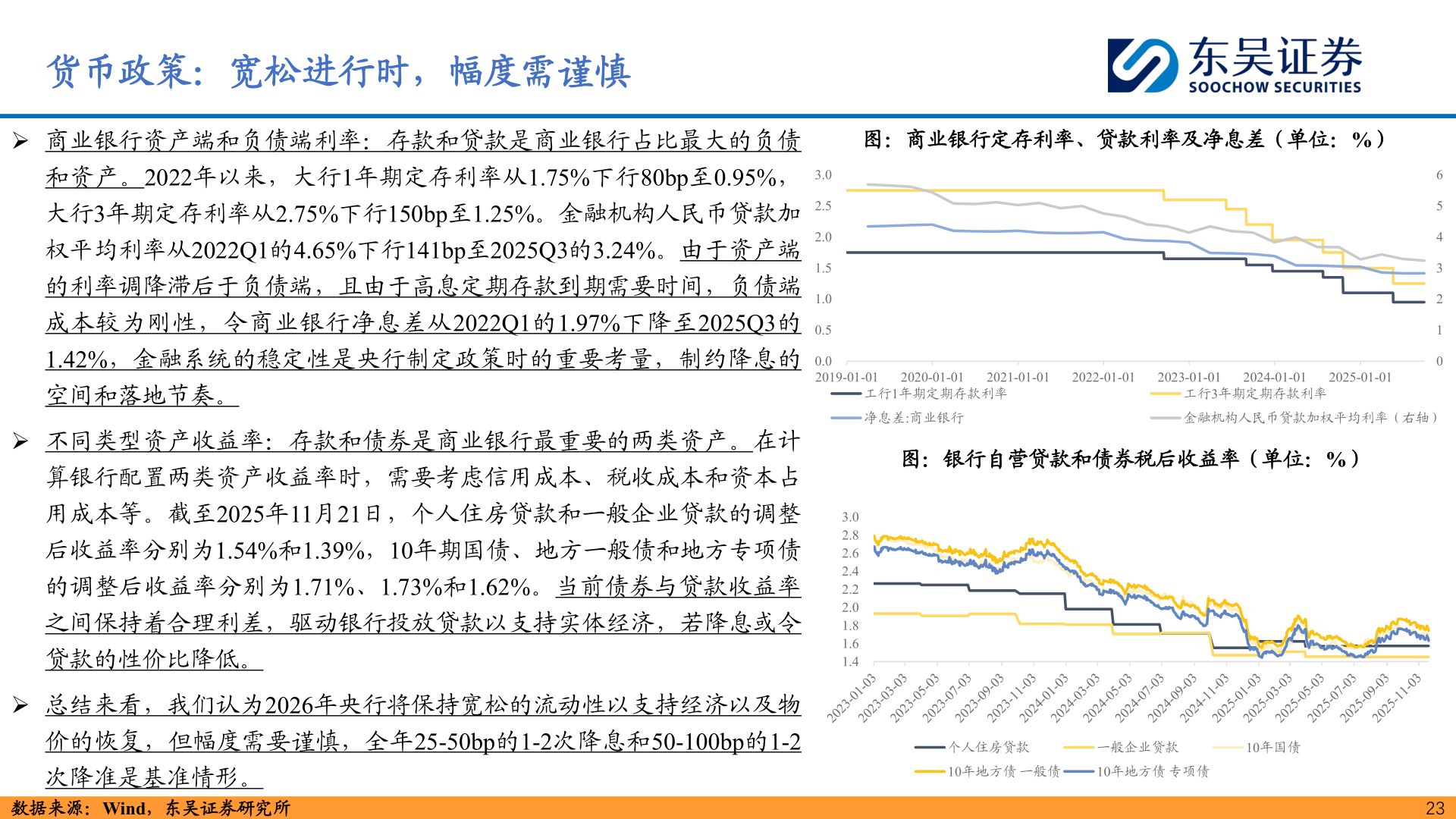 货币政策：宽松进行时，幅度需谨慎

东吴证券
SOOCHOW SECURITIES

➢ 商业银行资产端和负债端利率：存款和贷款是商业银行占比最大的负债和资产。2022年以来，大行1年期定存利率从1.75%下行80bp至0.95%，大行3年期定存利率从2.75%下行150bp至1.25%。金融机构人民币贷款加权平均利率从2022Q1的4.65%下行141bp至2025Q3的3.24%。由于资产端的利率调降滞后于负债端，且由于高息定期存款到期需要时间，负债端成本较为刚性，令商业银行净息差从2022Q1的1.97%下降至2025Q3的1.42%，金融系统的稳定性是央行制定政策时的重要考量，制约降息的空间和落地节奏。

➢ 不同类型资产收益率：存款和债券是商业银行最重要的两类资产。在计算银行配置两类资产收益率时，需要考虑信用成本、税收成本和资本占用成本等。截至2025年11月21日，个人住房贷款和一般企业贷款的调整后收益率分别为1.54%和1.39%，10年期国债、地方一般债和地方专项债的调整后收益率分别为1.71%、1.73%和1.62%。当前债券与贷款收益率之间保持着合理利差，驱动银行投放贷款以支持实体经济，若降息或令贷款的性价比降低。

➢ 总结来看，我们认为2026年央行将保持宽松的流动性以支持经济以及物价的恢复，但幅度需要谨慎，全年25-50bp的1-2次降息和50-100bp的1-2次降准是基准情形。

图：商业银行定存利率、贷款利率及净息差（单位：%）

3.0 2.5 2.0 1.5 1.0 0.5 0.0
6 5 4 3 2 1 0
2019-01-01 2020-01-01 2021-01-01 2022-01-01 2023-01-01 2024-01-01 2025-01-01
工行1年期定期存款利率 工行3年期定期存款利率
净息差:商业银行 金融机构人民币贷款加权平均利率（右轴）

图：银行自营贷款和债券税后收益率（单位：%）

3.0 2.8 2.6 2.4 2.2 2.0 1.8 1.6 1.4
2023-01-03 2023-03-03 2023-05-03 2023-07-03 2023-09-03 2023-11-03 2024-01-03 2024-03-03 2024-05-03 2024-07-03 2024-09-03 2024-11-03 2025-01-03 2025-03-03 2025-05-03 2025-07-03 2025-09-03 2025-11-03
个人住房贷款 一般企业贷款 10年国债
10年地方债 一般债 10年地方债 专项债

数据来源：Wind，东吴证券研究所
23